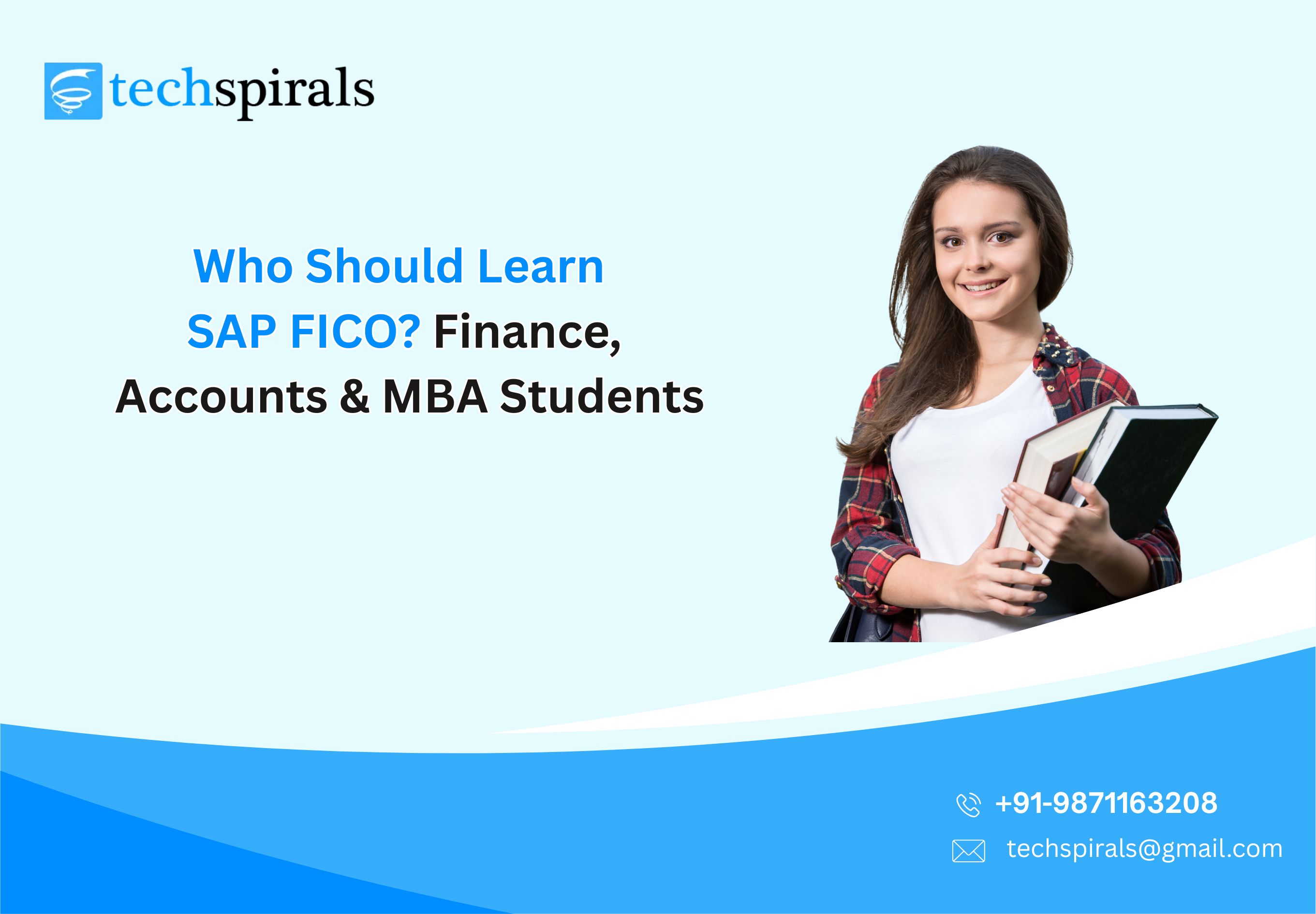 techspirals

Who Should Learn SAP FICO? Finance, Accounts & MBA Students

+91-9871163208

techspirals@gmail.com